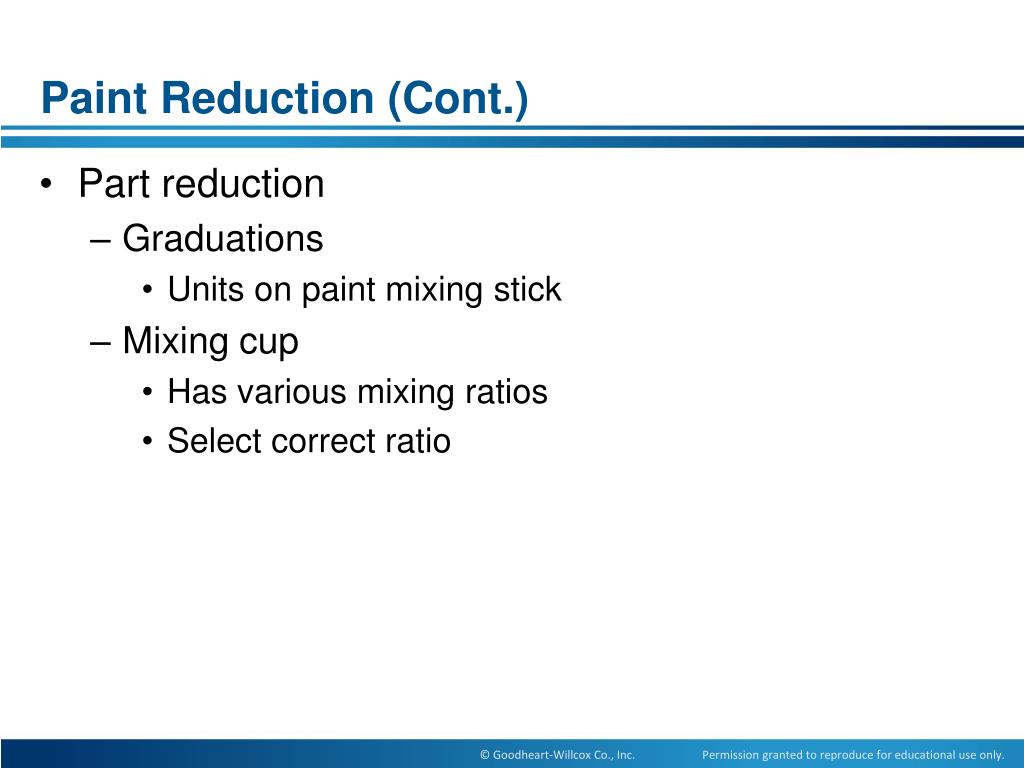 Paint Reduction (Cont.)

• Part reduction
– Graduations
• Units on paint mixing stick
– Mixing cup
• Has various mixing ratios
• Select correct ratio

© Goodheart-Willcox Co., Inc.

Permission granted to reproduce for educational use only.